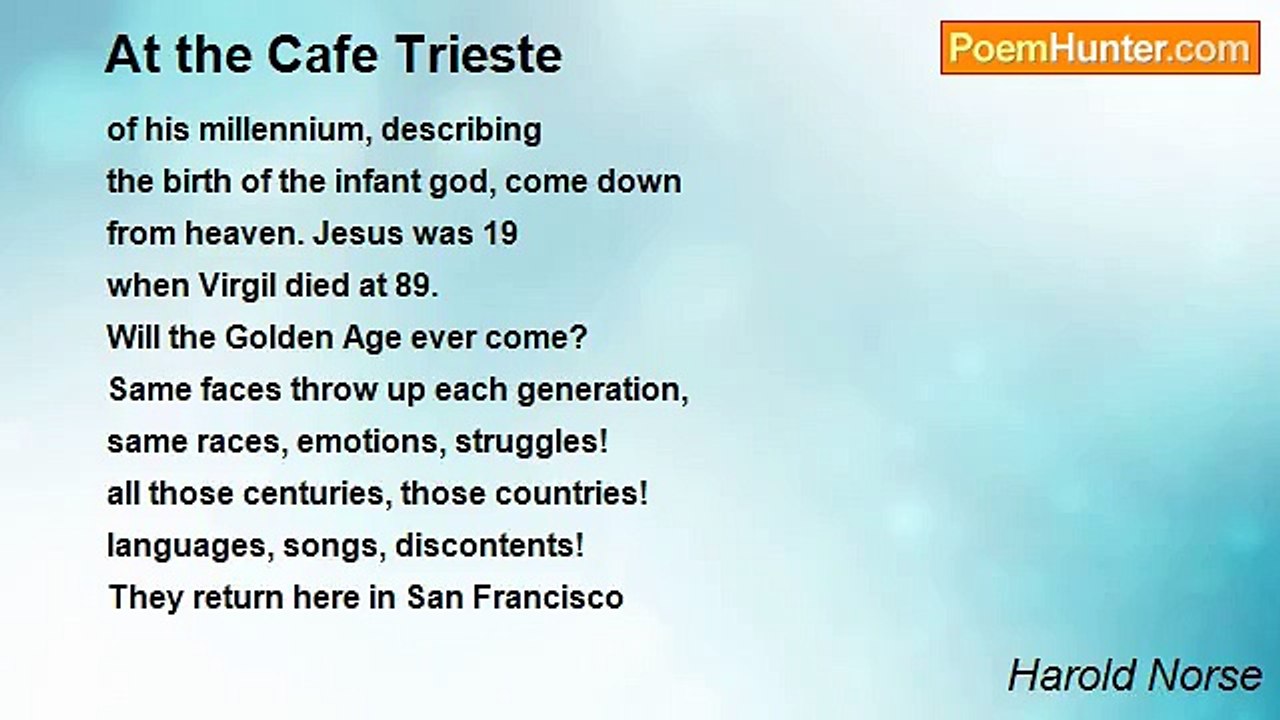 At the Cafe Trieste

PoemHunter.com

of his millennium, describing
the birth of the infant god, come down
from heaven. Jesus was 19
when Virgil died at 89.
Will the Golden Age ever come?
Same faces throw up each generation,
same races, emotions, struggles!
all those centuries, those countries!
languages, songs, discontents!
They return here in San Francisco

Harold Norse